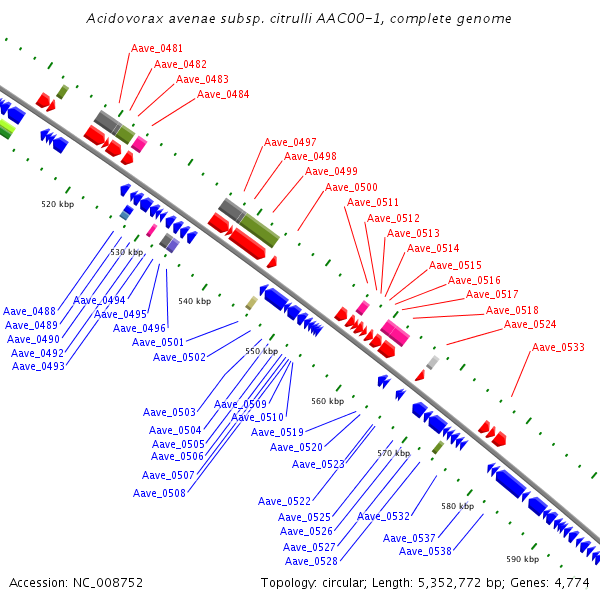 Acidovorax avenae subsp. citrulli AAC00-1, complete genome

Aave_0481
Aave_0482
Aave_0483
Aave_0484

Aave_0497
Aave_0498
Aave_0499
Aave_0500
Aave_0511
Aave_0512
Aave_0513
Aave_0514
Aave_0515
Aave_0516
Aave_0517
Aave_0518
Aave_0524
Aave_0533

520 kbp
530 kbp
540 kbp
550 kbp
560 kbp
570 kbp
580 kbp
590 kbp

Aave_0488
Aave_0489
Aave_0490
Aave_0492
Aave_0493
Aave_0494
Aave_0495
Aave_0496
Aave_0501
Aave_0502
Aave_0503
Aave_0504
Aave_0505
Aave_0506
Aave_0507
Aave_0508
Aave_0509
Aave_0510
Aave_0519
Aave_0520
Aave_0523
Aave_0522
Aave_0525
Aave_0526
Aave_0527
Aave_0528
Aave_0532
Aave_0537
Aave_0538

Accession: NC_008752
Topology: circular; Length: 5,352,772 bp; Genes: 4,774